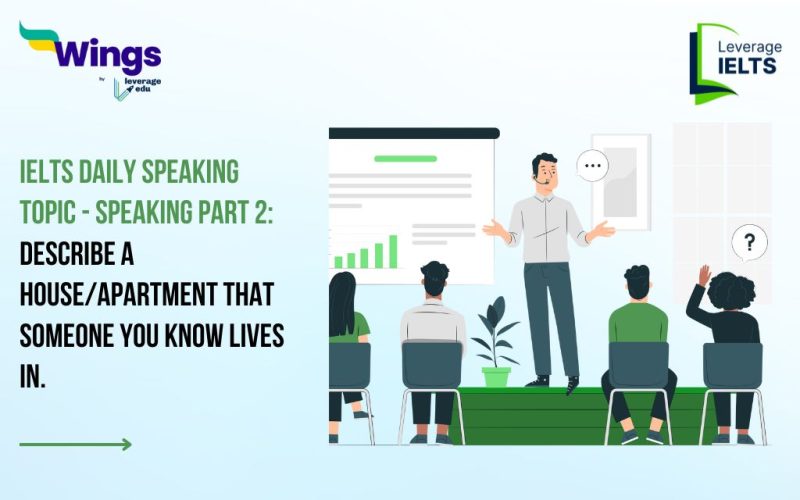 Wings
by leverage edu

Leverage
IELTS

IELTS DAILY SPEAKING TOPIC - SPEAKING PART 2: DESCRIBE A HOUSE/APARTMENT THAT SOMEONE YOU KNOW LIVES IN.

...

?